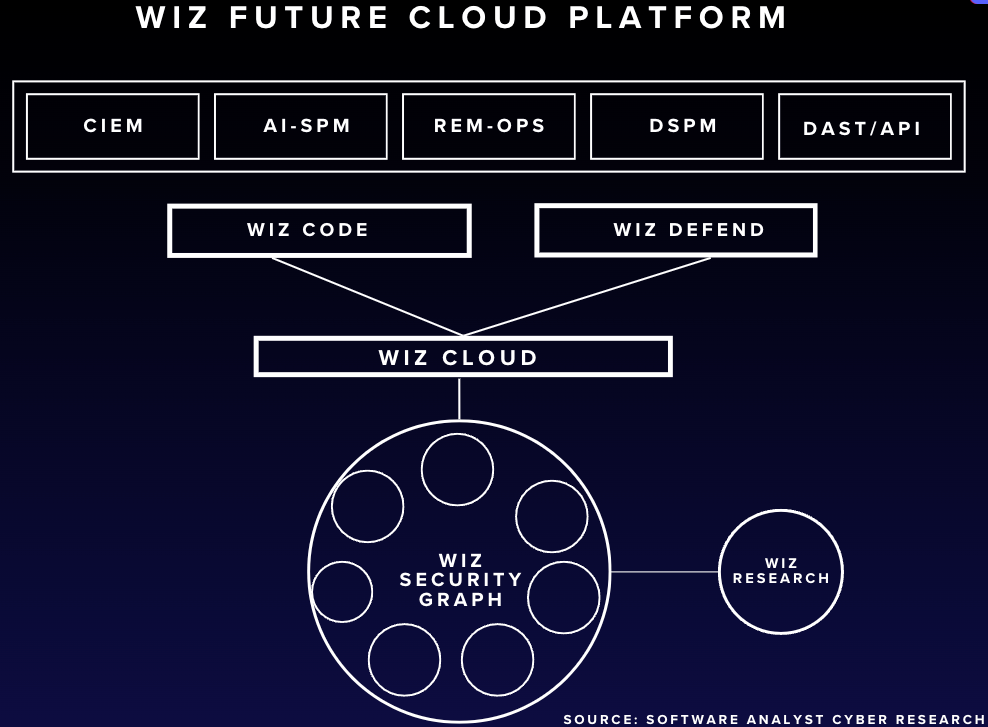 WIZ FUTURE CLOUD PLATFORM

CIEM

AI-SPM

REM-OPS

DSPM

DAST/API

WIZ CODE

WIZ DEFEND

WIZ CLOUD

WIZ SECURITY GRAPH

WIZ RESEARCH

SOURCE: SOFTWARE ANALYST CYBER RESEARCH